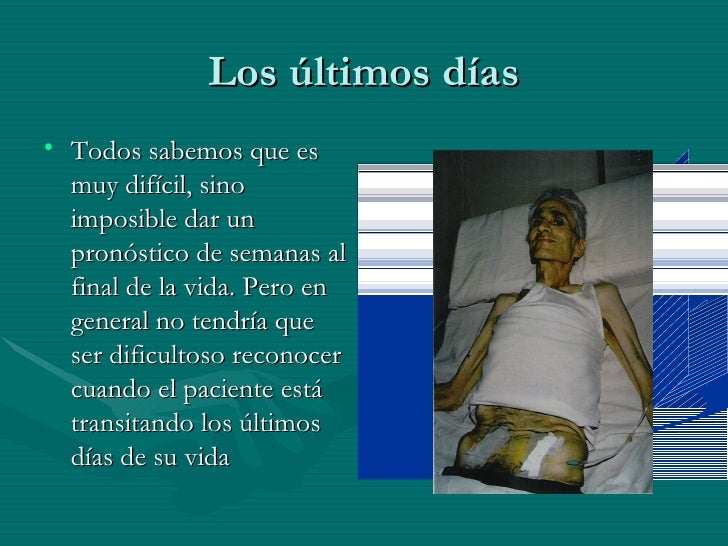 Los últimos días

• Todos sabemos que es muy difícil, sino imposible dar un pronóstico de semanas al final de la vida. Pero en general no tendría que ser dificultoso reconocer cuando el paciente está transitando los últimos días de su vida